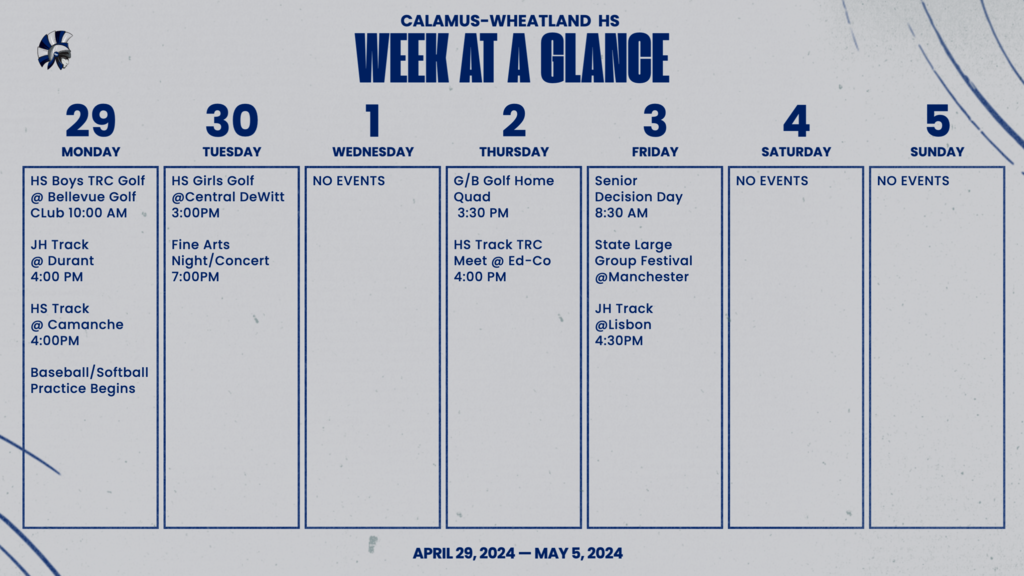 CALAMUS-WHEATLAND HS
WEEK AT A GLANCE

29
MONDAY
HS Boys TRC Golf @ Bellevue Golf CLub 10:00 AM

JH Track @ Durant 4:00 PM

HS Track @ Camanche 4:00PM

Baseball/Softball Practice Begins

30
TUESDAY
HS Girls Golf @Central DeWitt 3:00PM

Fine Arts Night/Concert 7:00PM

1
WEDNESDAY
NO EVENTS

2
THURSDAY
G/B Golf Home Quad 3:30 PM

HS Track TRC Meet @ Ed-Co 4:00 PM

3
FRIDAY
Senior Decision Day 8:30 AM

State Large Group Festival @Manchester

JH Track @Lisbon 4:30PM

4
SATURDAY
NO EVENTS

5
SUNDAY
NO EVENTS

APRIL 29, 2024 — MAY 5, 2024